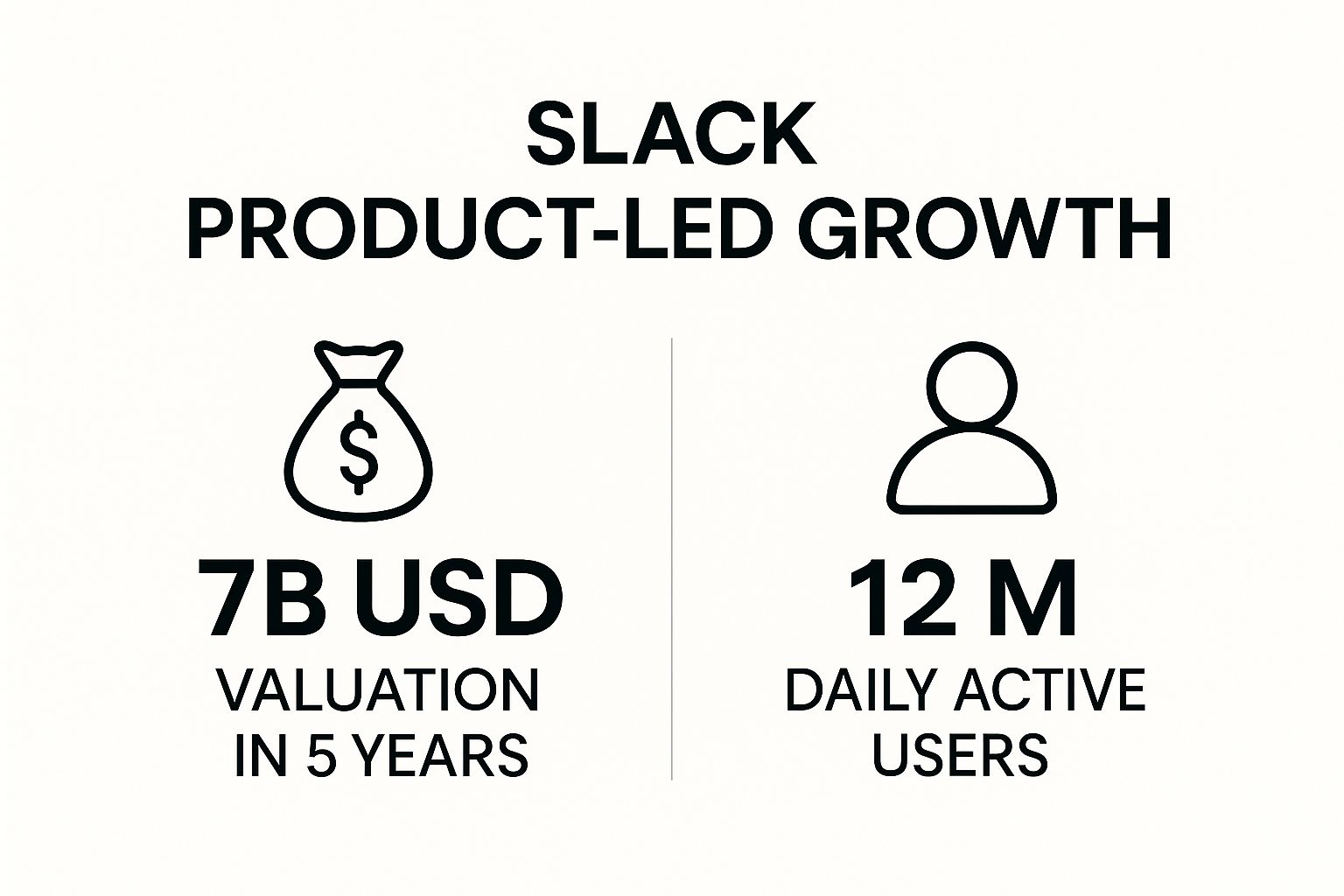 SLACK
PRODUCT-LED GROWTH

$

7B USD
VALUATION IN 5 YEARS

12 M
DAILY ACTIVE USERS